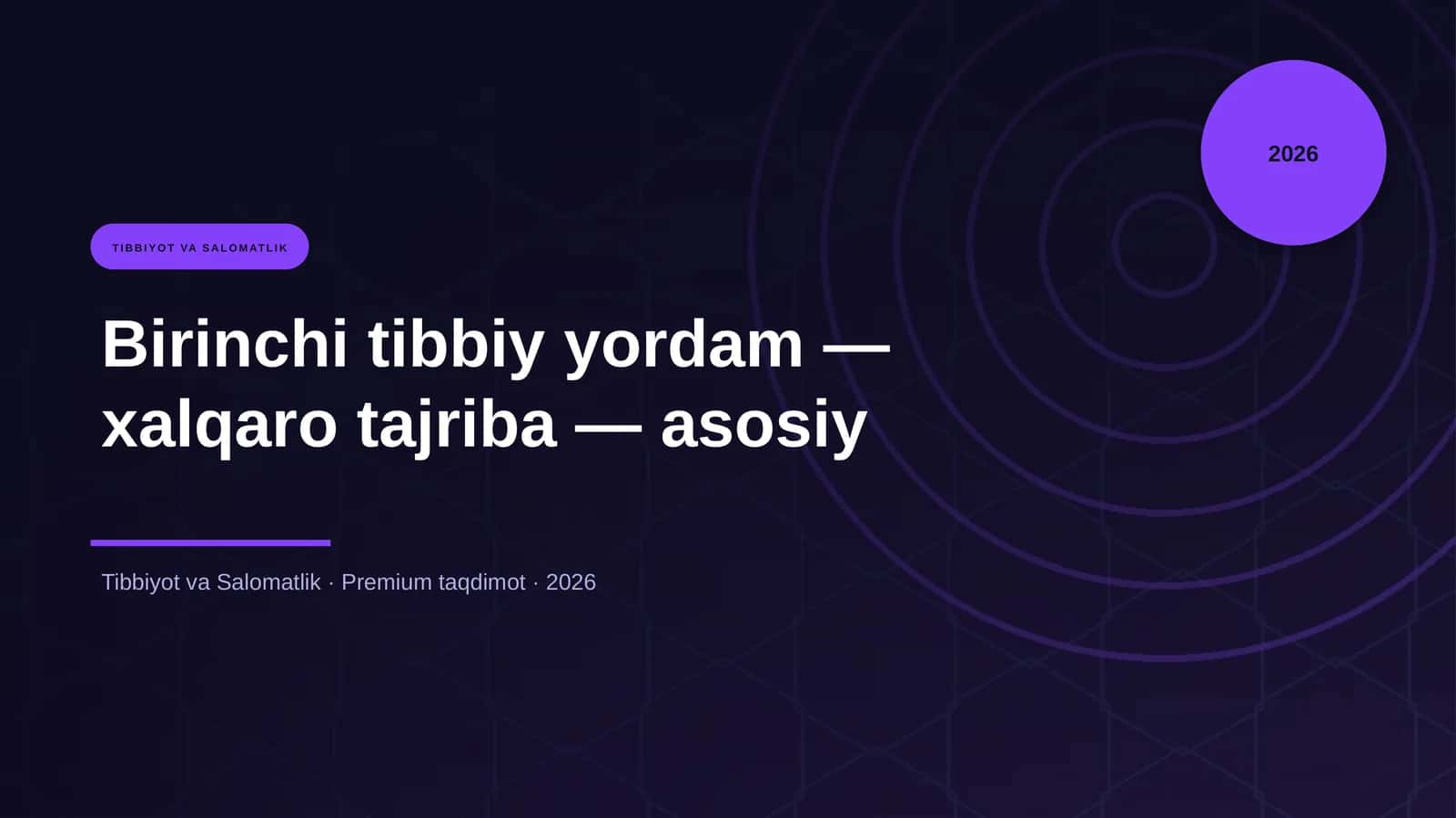 2026

TIBBIYOT VA SALOMATLIK

Birinchi tibbiy yordam — xalqaro tajriba — asosiy

Tibbiyot va Salomatlik · Premium taqdimot · 2026